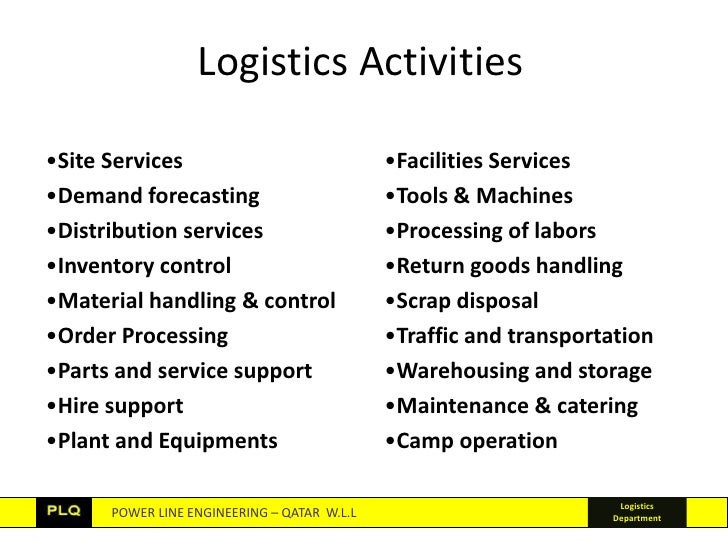 Logistics Activities

•Site Services
•Demand forecasting
•Distribution services
•Inventory control
•Material handling & control
•Order Processing
•Parts and service support
•Hire support
•Plant and Equipments

•Facilities Services
•Tools & Machines
•Processing of labors
•Return goods handling
•Scrap disposal
•Traffic and transportation
•Warehousing and storage
•Maintenance & catering
•Camp operation

PLQ POWER LINE ENGINEERING – QATAR W.L.L Logistics Department